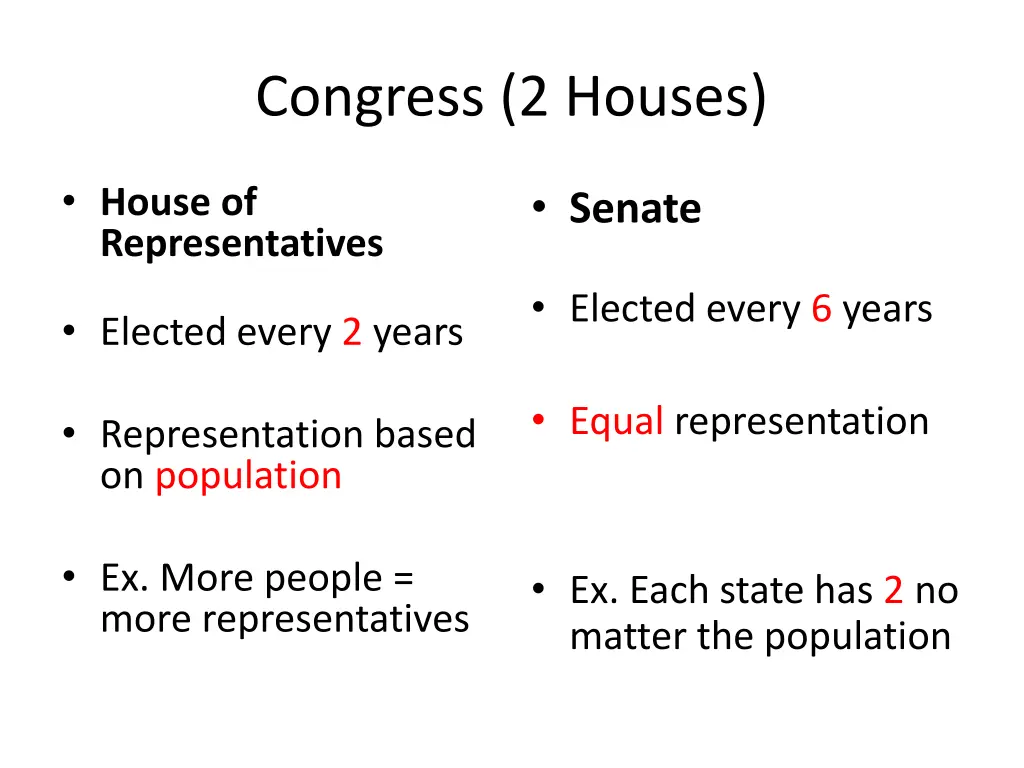 Congress (2 Houses)

• House of Representatives

• Elected every 2 years

• Representation based on population

• Ex. More people = more representatives

• Senate

• Elected every 6 years

• Equal representation

• Ex. Each state has 2 no matter the population